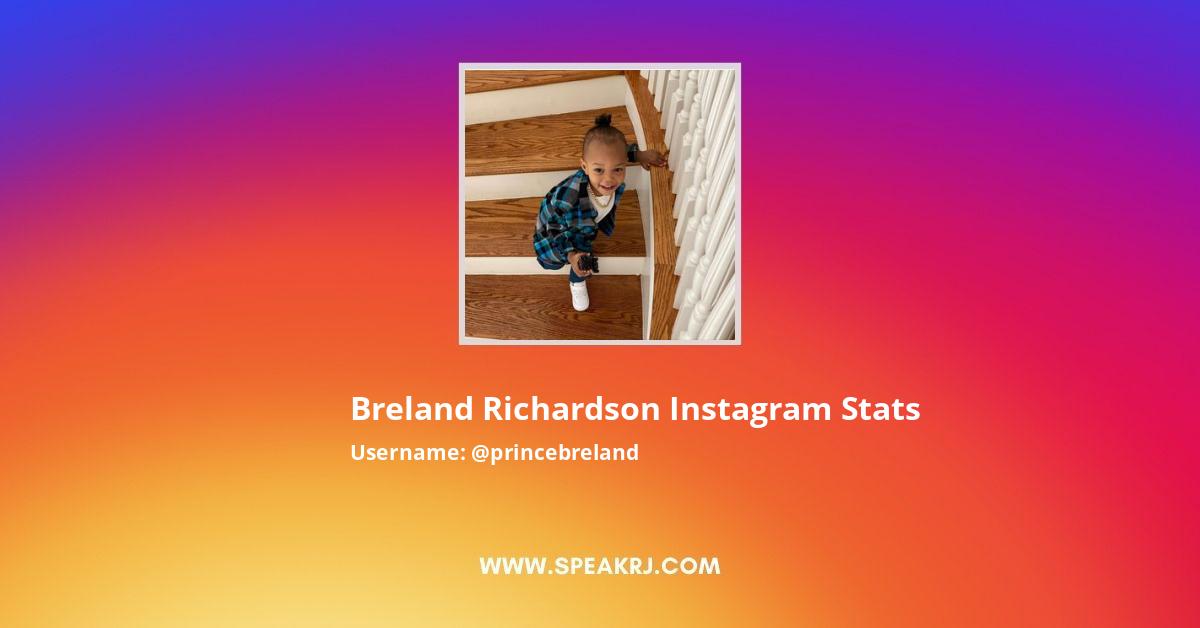 Breland Richardson Instagram Stats
Username: @princebreland

WWW.SPEAKRJ.COM